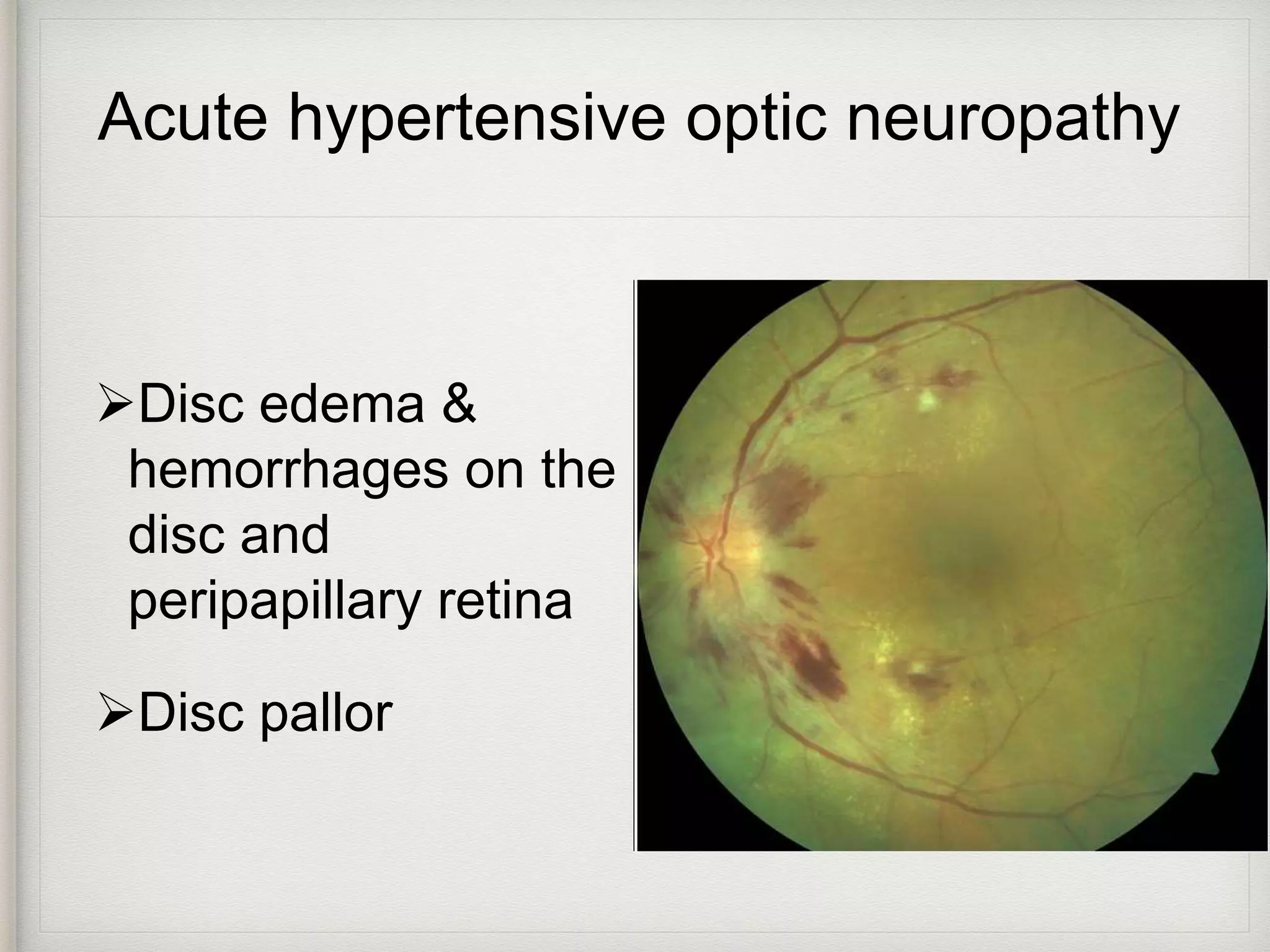 Acute hypertensive optic neuropathy

➢Disc edema & hemorrhages on the disc and peripapillary retina

➢Disc pallor